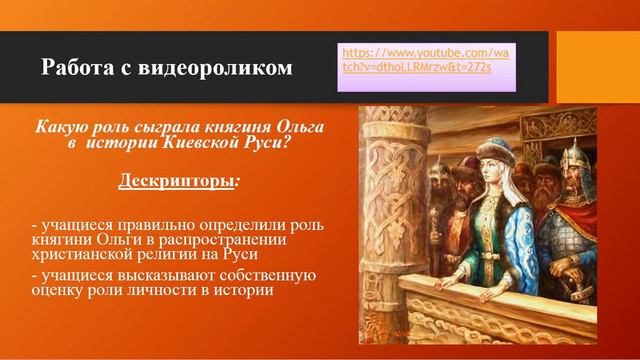 Работа с видеороликом

https://www.youtube.com/watch?v=dthoLLRMrzw&t=272s

Какую роль сыграла княгиня Ольга в истории Киевской Руси?

Дескрипторы:

- учащиеся правильно определили роль княгини Ольги в распространении христианской религии на Руси

- учащиеся высказывают собственную оценку роли личности в истории